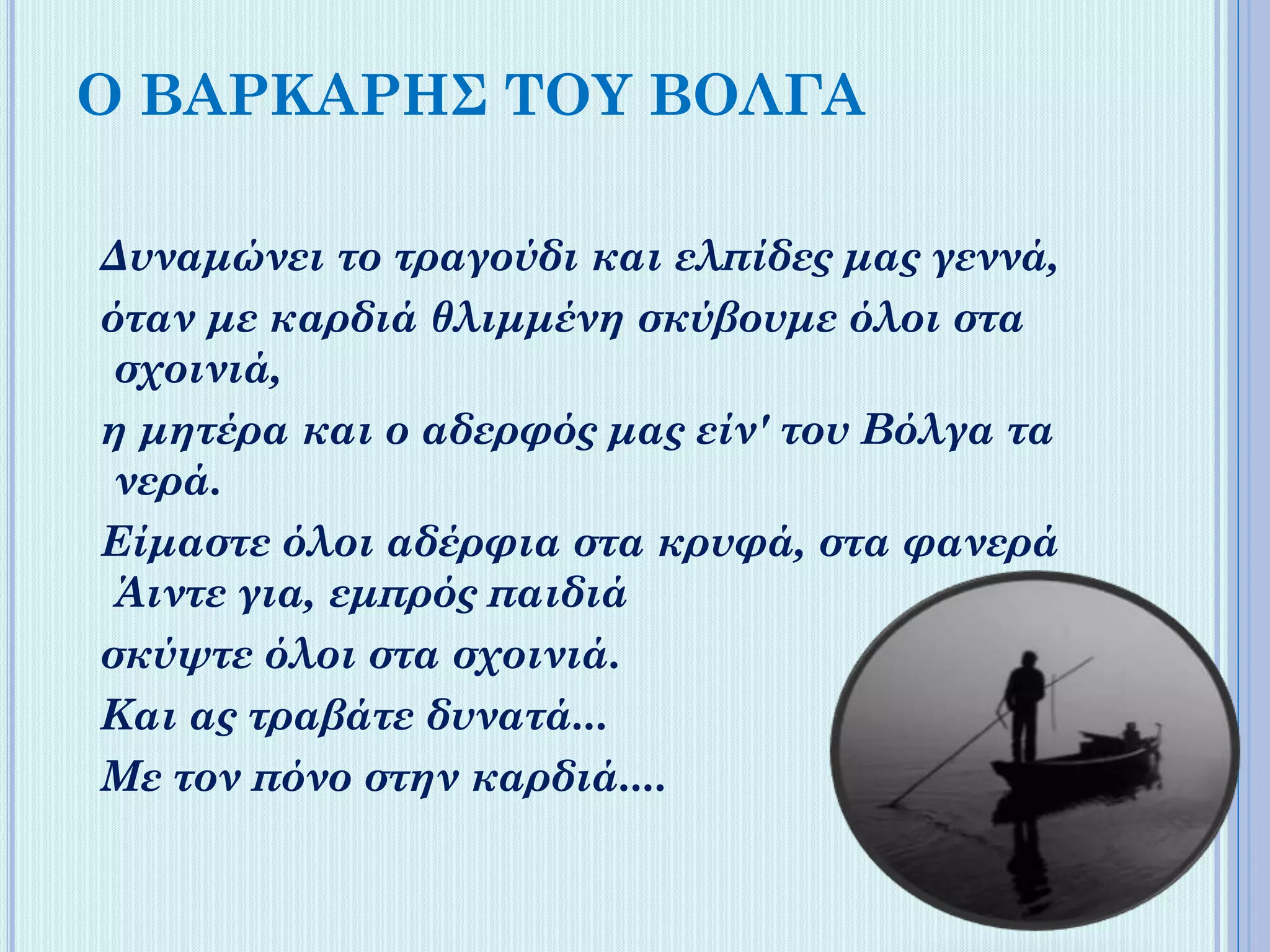 Ο ΒΑΡΚΑΡΗΣ ΤΟΥ ΒΟΛΓΑ

Δυναμώνει το τραγούδι και ελπίδες μας γεννά,

όταν με καρδιά θλιμμένη σκύβουμε όλοι στα σχοινιά,

η μητέρα και ο αδερφός μας είν' του Βόλγα τα νερά.

Είμαστε όλοι αδέρφια στα κρυφά, στα φανερά
Άιντε για, εμπρός παιδιά

σκύψτε όλοι στα σχοινιά.

Και ας τραβάτε δυνατά...

Με τον πόνο στην καρδιά....